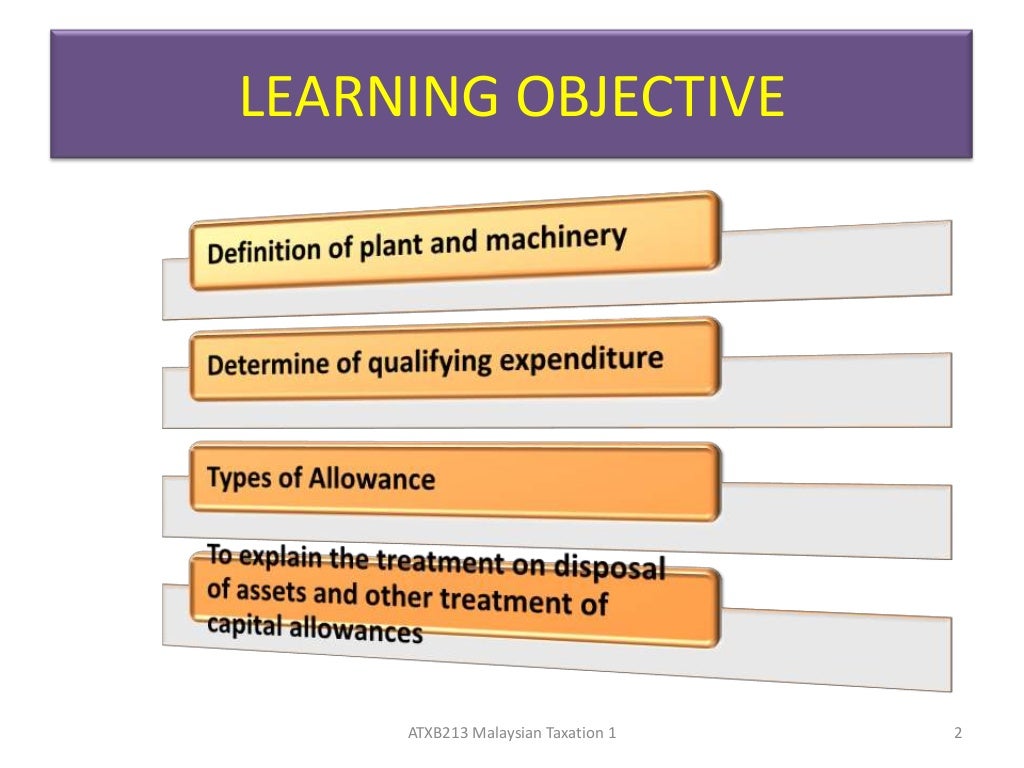 LEARNING OBJECTIVE

Definition of plant and machinery

Determine of qualifying expenditure

Types of Allowance

To explain the treatment on disposal of assets and other treatment of capital allowances

ATXB213 Malaysian Taxation 1

2